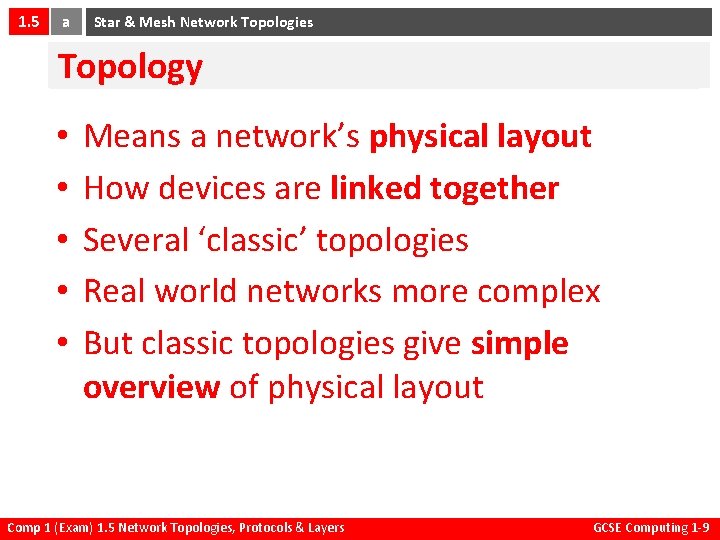 1.5 a Star & Mesh Network Topologies

Topology

• Means a network's physical layout
• How devices are linked together
• Several 'classic' topologies
• Real world networks more complex
• But classic topologies give simple overview of physical layout

Comp 1 (Exam) 1.5 Network Topologies, Protocols & Layers GCSE Computing 1-9